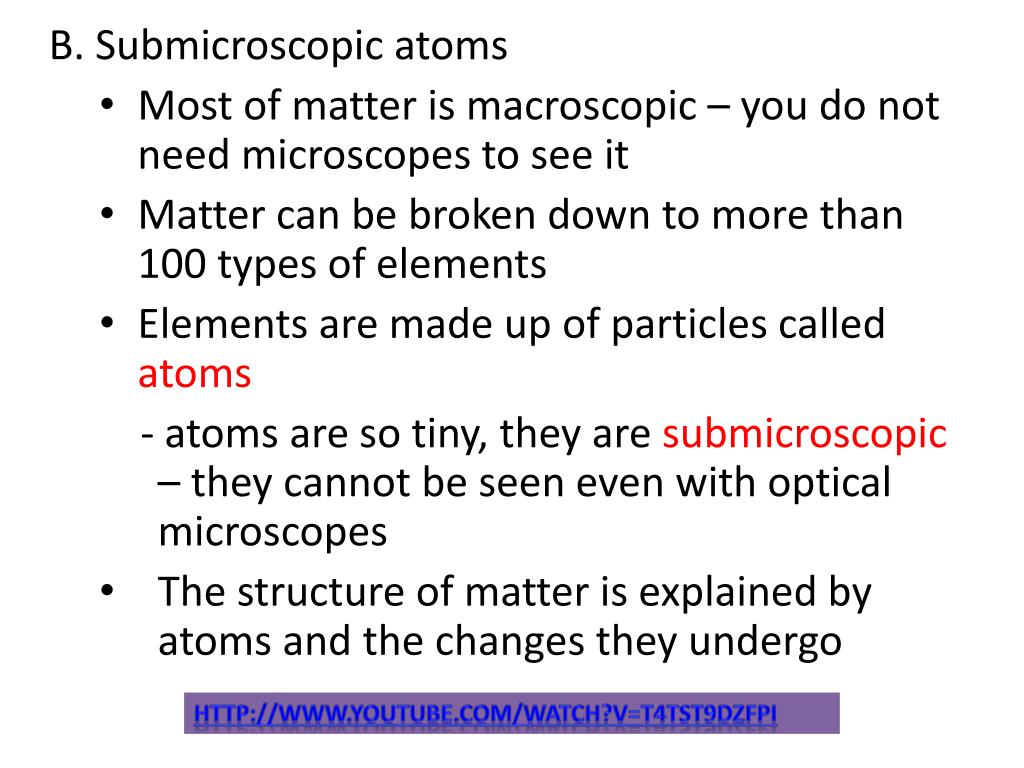 B. Submicroscopic atoms

• Most of matter is macroscopic – you do not need microscopes to see it

• Matter can be broken down to more than 100 types of elements

• Elements are made up of particles called atoms

- atoms are so tiny, they are submicroscopic – they cannot be seen even with optical microscopes

• The structure of matter is explained by atoms and the changes they undergo

HTTP://WWW.YOUTUBE.COM/WATCH?V=T4TST9DZFPI